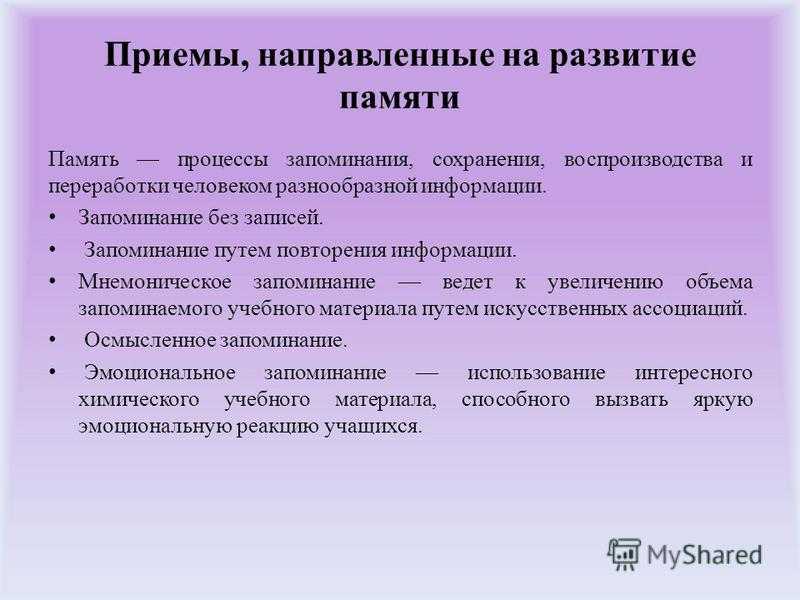 Приемы, направленные на развитие памяти

Память — процессы запоминания, сохранения, воспроизводства и переработки человеком разнообразной информации.

• Запоминание без записей.
• Запоминание путем повторения информации.
• Мнемоническое запоминание — ведет к увеличению объема запоминаемого учебного материала путем искусственных ассоциаций.
• Осмысленное запоминание.
• Эмоциональное запоминание — использование интересного химического учебного материала, способного вызвать яркую эмоциональную реакцию учащихся.

MyShared